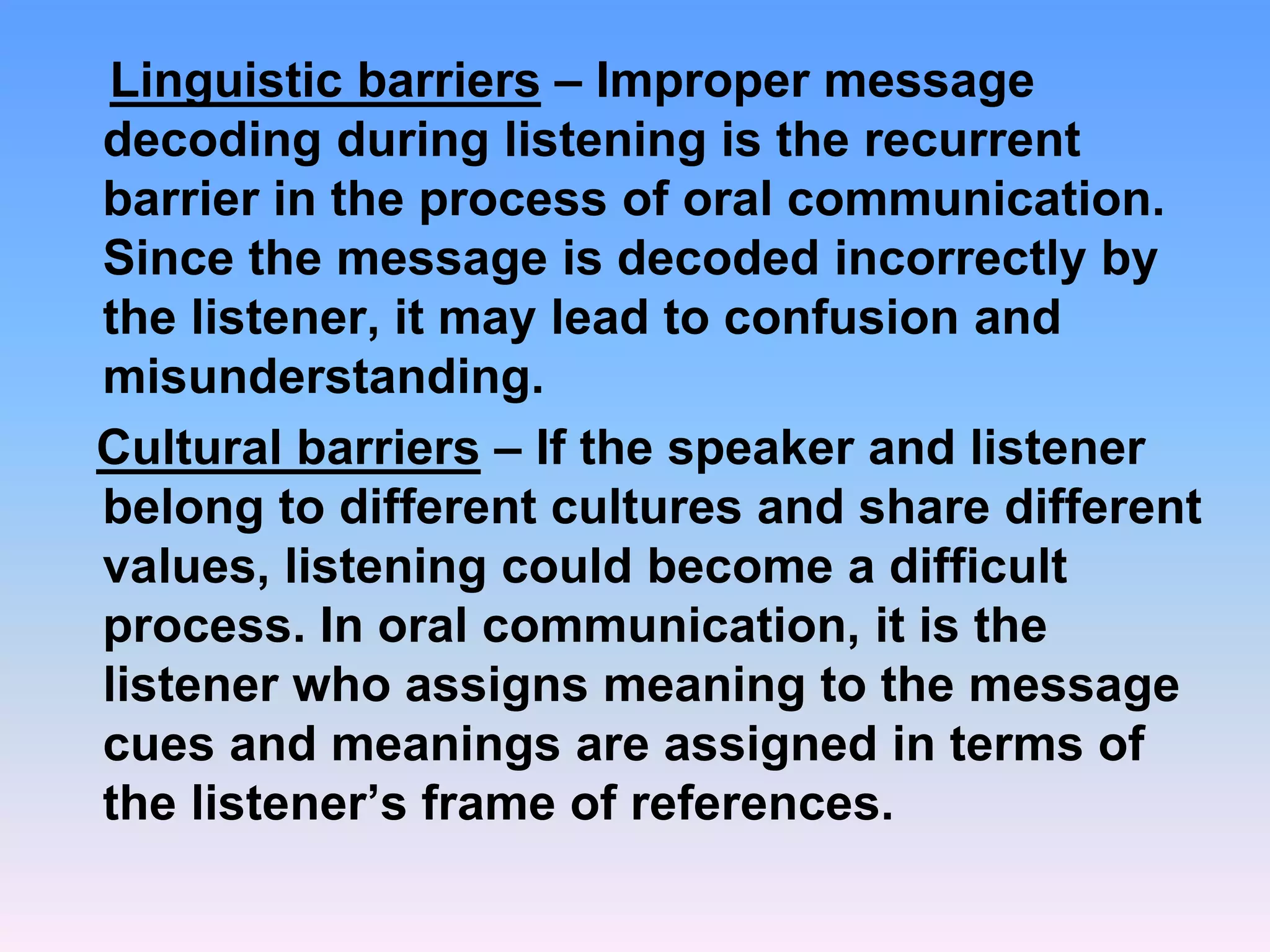 Linguistic barriers – Improper message decoding during listening is the recurrent barrier in the process of oral communication. Since the message is decoded incorrectly by the listener, it may lead to confusion and misunderstanding.

Cultural barriers – If the speaker and listener belong to different cultures and share different values, listening could become a difficult process. In oral communication, it is the listener who assigns meaning to the message cues and meanings are assigned in terms of the listener’s frame of references.